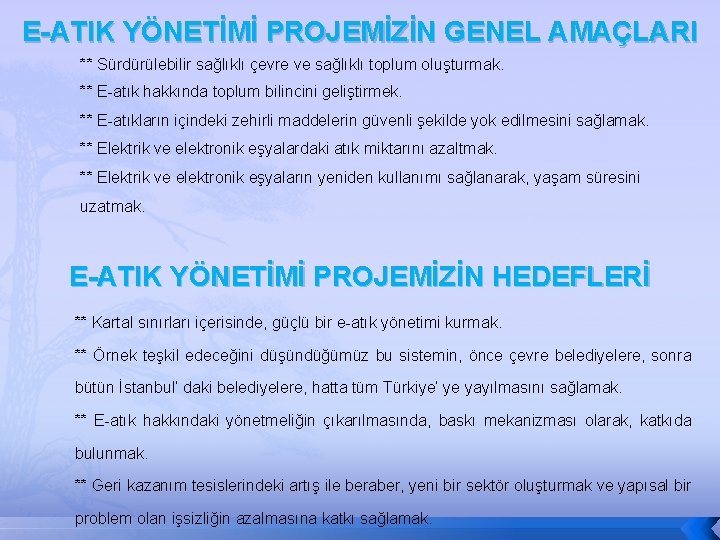 E-ATIK YÖNETİMİ PROJEMİZİN GENEL AMAÇLARI

** Sürdürülebilir sağlıklı çevre ve sağlıklı toplum oluşturmak.

** E-atık hakkında toplum bilincini geliştirmek.

** E-atıkların içindeki zehirli maddelerin güvenli şekilde yok edilmesini sağlamak.

** Elektrik ve elektronik eşyalardaki atık miktarını azaltmak.

** Elektrik ve elektronik eşyaların yeniden kullanımı sağlanarak, yaşam süresini uzatmak.

E-ATIK YÖNETİMİ PROJEMİZİN HEDEFLERİ

** Kartal sınırları içerisinde, güçlü bir e-atık yönetimi kurmak.

** Örnek teşkil edeceğini düşündüğümüz bu sistemin, önce çevre belediyelere, sonra bütün İstanbul' daki belediyelere, hatta tüm Türkiye' ye yayılmasını sağlamak.

** E-atık hakkındaki yönetmeliğin çıkarılmasında, baskı mekanizması olarak, katkıda bulunmak.

** Geri kazanım tesislerindeki artış ile beraber, yeni bir sektör oluşturmak ve yapısal bir problem olan işsizliğin azalmasına katkı sağlamak.